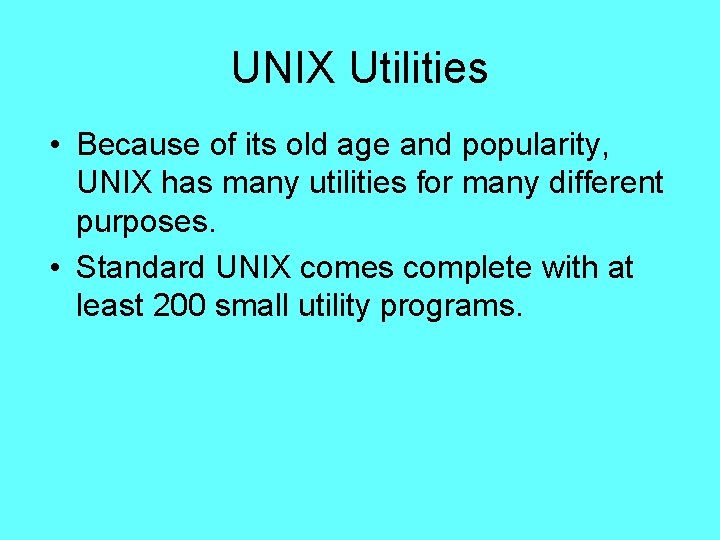 UNIX Utilities

• Because of its old age and popularity, UNIX has many utilities for many different purposes.
• Standard UNIX comes complete with at least 200 small utility programs.